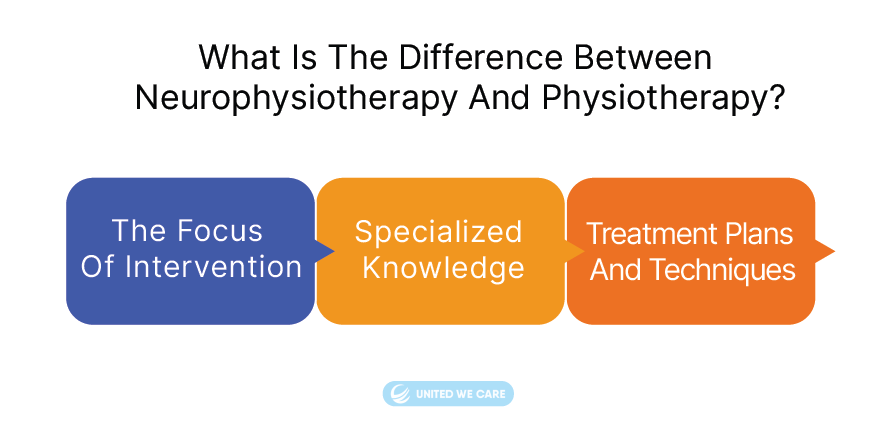 What Is The Difference Between Neurophysiotherapy And Physiotherapy?

The Focus Of Intervention

Specialized Knowledge

Treatment Plans And Techniques

UNITED WE CARE